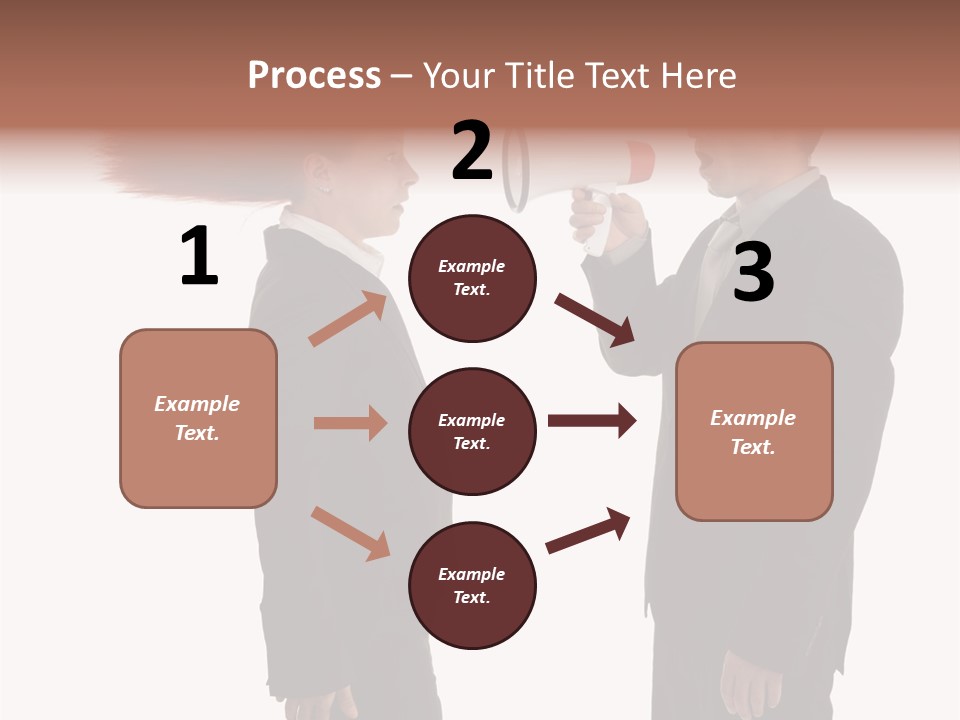 Process – Your Title Text Here

1

Example Text.

2

Example Text.

Example Text.

Example Text.

3

Example Text.